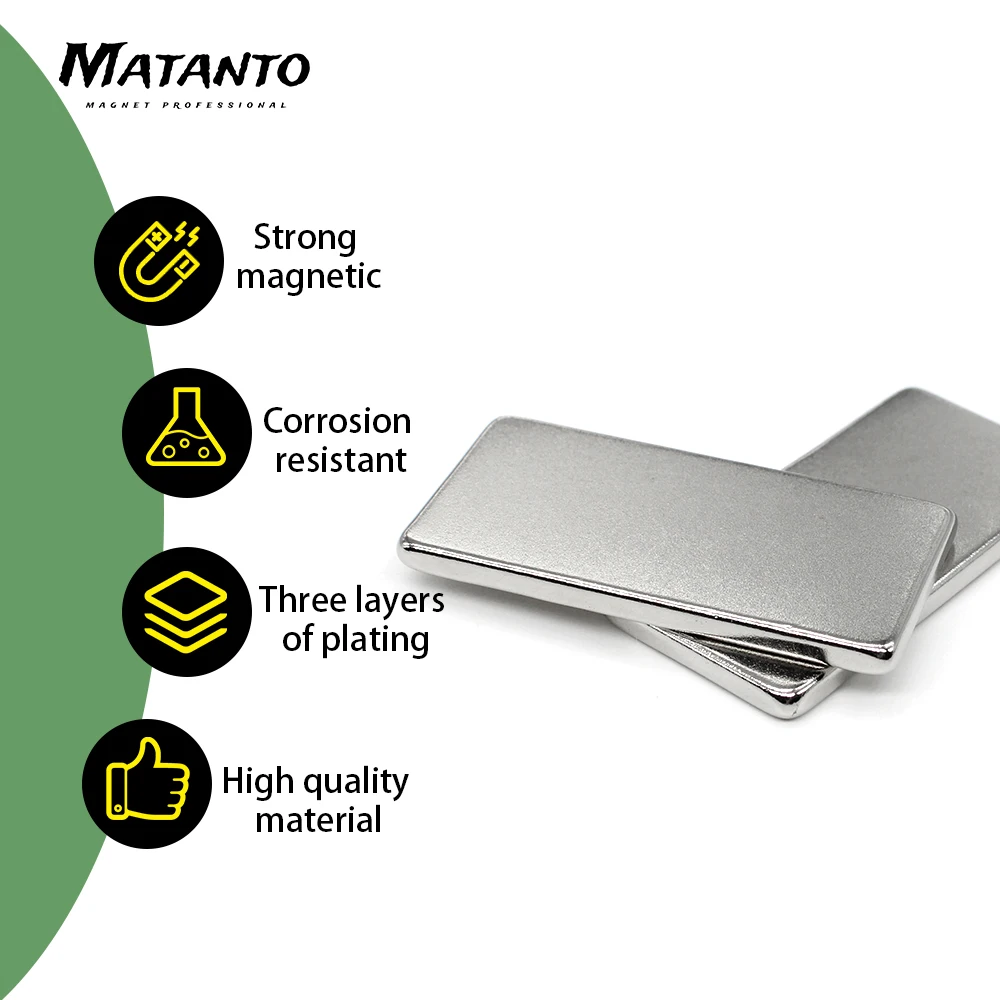 MATANTO
MAGNET PROFESSIONAL

Strong magnetic

Corrosion resistant

Three layers of plating

High quality material